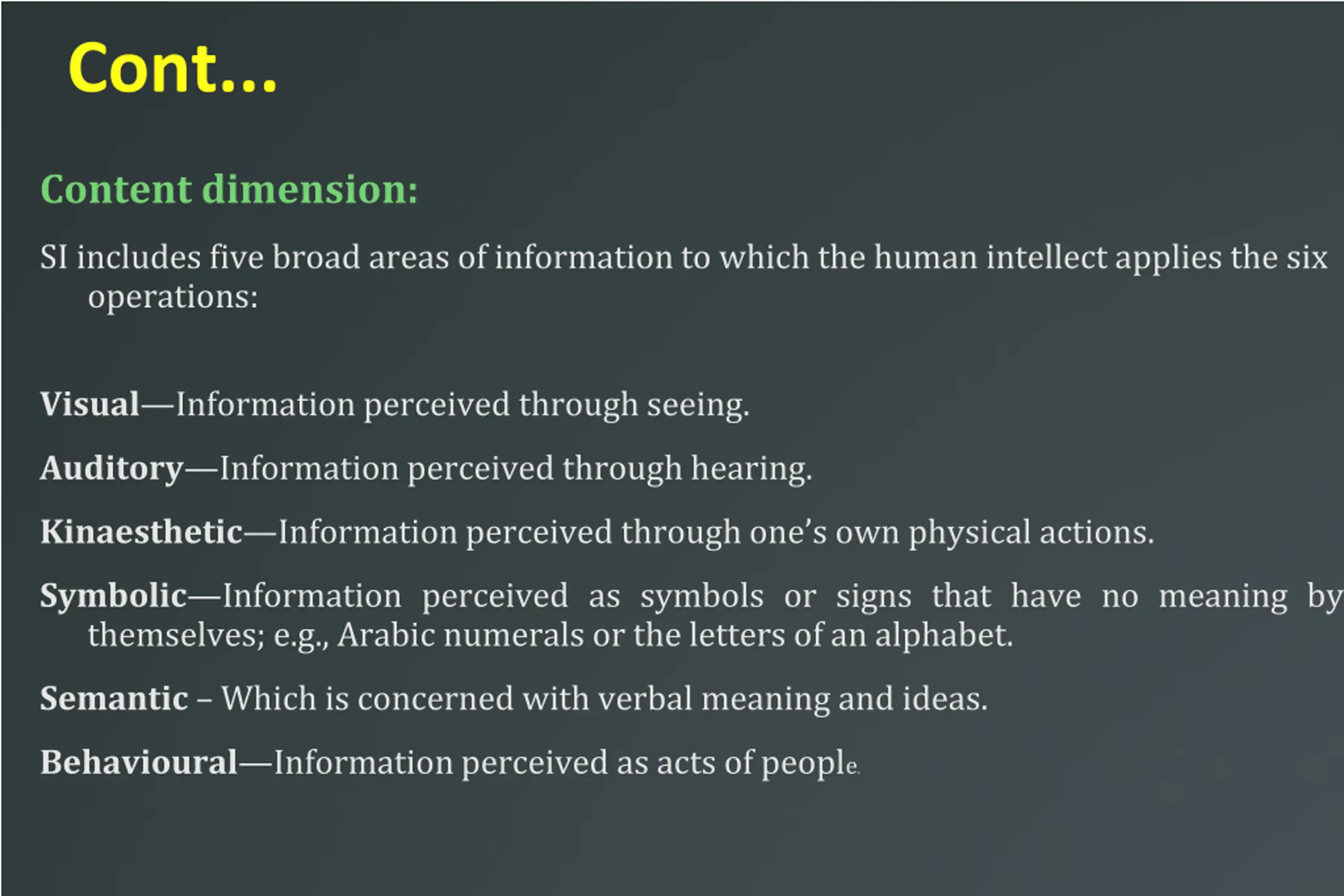 Cont...

Content dimension:

SI includes five broad areas of information to which the human intellect applies the six operations:

Visual—Information perceived through seeing.

Auditory—Information perceived through hearing.

Kinaesthetic—Information perceived through one's own physical actions.

Symbolic—Information perceived as symbols or signs that have no meaning by themselves; e.g., Arabic numerals or the letters of an alphabet.

Semantic – Which is concerned with verbal meaning and ideas.

Behavioural—Information perceived as acts of people.